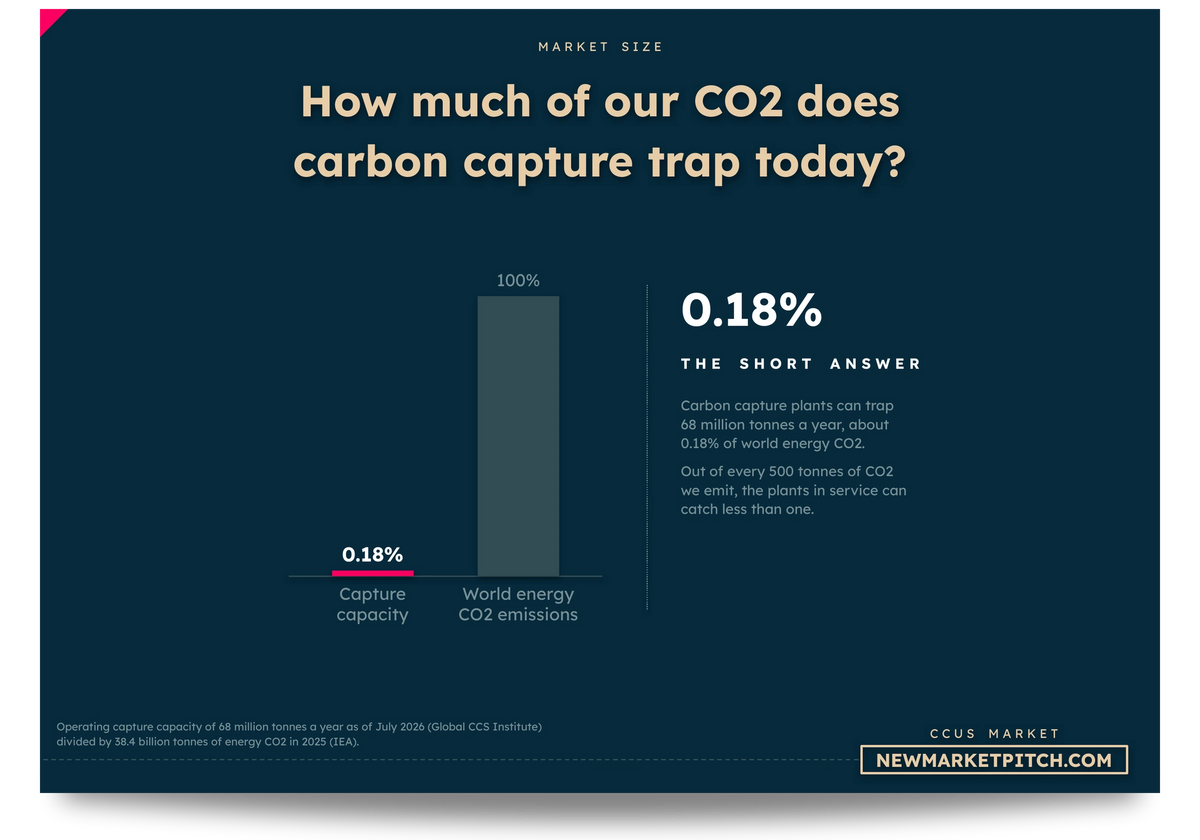 MARKET SIZE

How much of our CO2 does carbon capture trap today?

100%

0.18%

Capture capacity

World energy CO2 emissions

0.18%

THE SHORT ANSWER

Carbon capture plants can trap 68 million tonnes a year, about 0.18% of world energy CO2.

Out of every 500 tonnes of CO2 we emit, the plants in service can catch less than one.

Operating capture capacity of 68 million tonnes a year as of July 2026 (Global CCS Institute) divided by 38.4 billion tonnes of energy CO2 in 2025 (IEA).

CCUS MARKET

NEWMARKETPITCH.COM